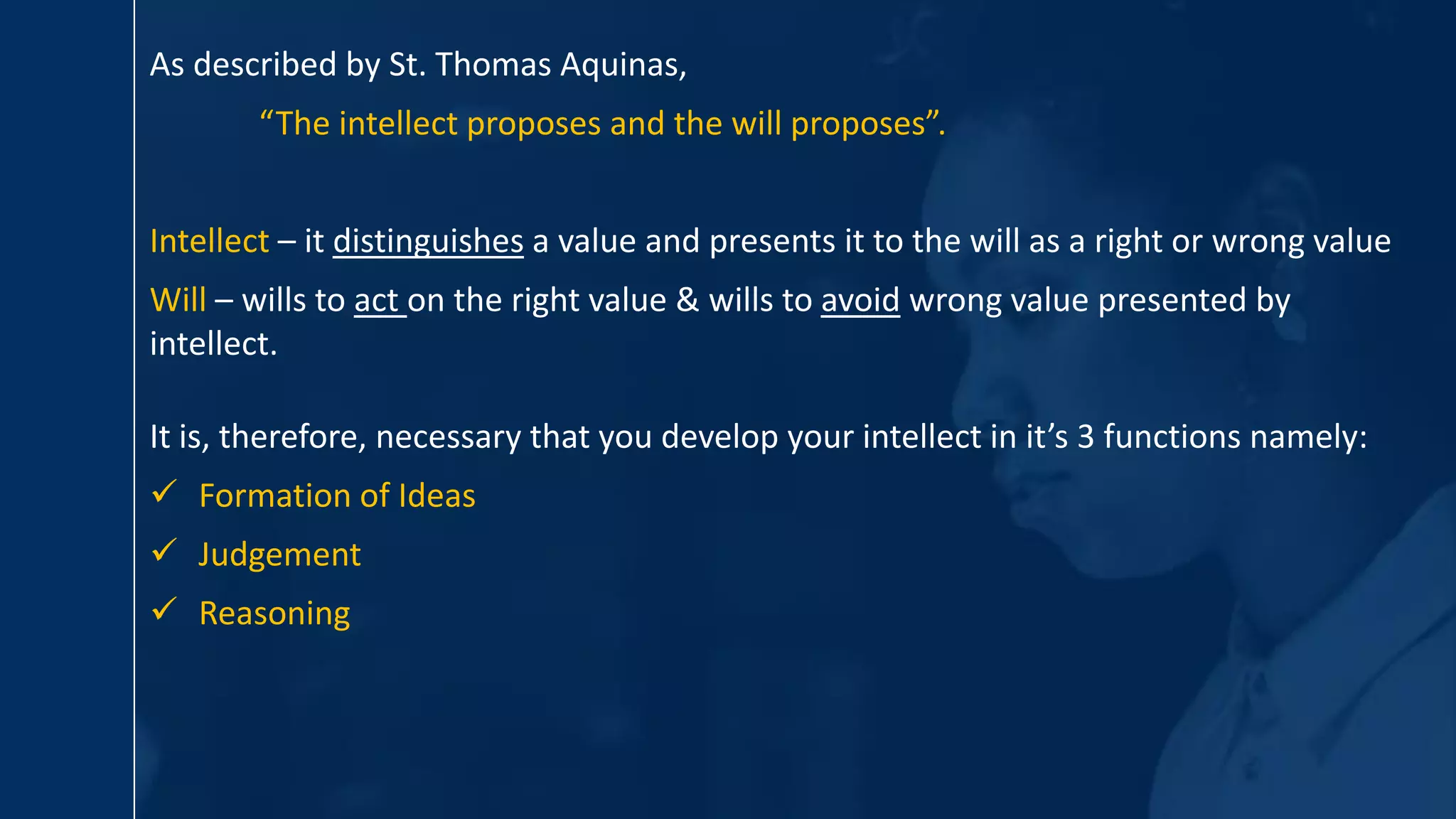 As described by St. Thomas Aquinas,

“The intellect proposes and the will proposes”.

Intellect – it distinguishes a value and presents it to the will as a right or wrong value

Will – wills to act on the right value & wills to avoid wrong value presented by intellect.

It is, therefore, necessary that you develop your intellect in it’s 3 functions namely:

✓ Formation of Ideas

✓ Judgement

✓ Reasoning